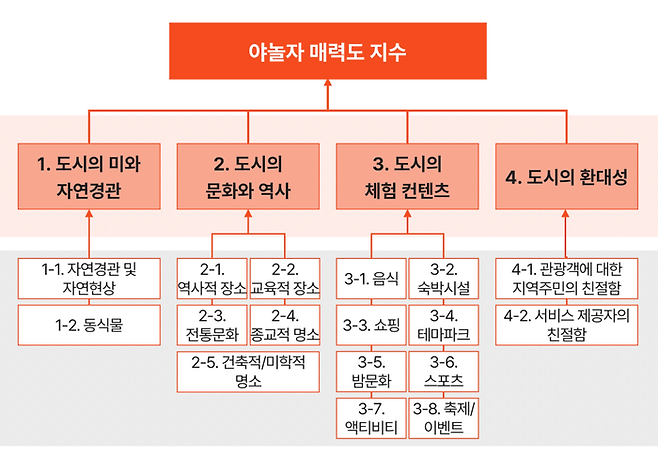 야놀자 매력도 지수

1. 도시의 미와 자연경관

2. 도시의 문화와 역사

3. 도시의 체험 컨텐츠

4. 도시의 환대성

1-1. 자연경관 및 자연현상

1-2. 동식물

2-1. 역사적 장소

2-2. 교육적 장소

2-3. 전통문화

2-4. 종교적 명소

2-5. 건축적/미학적 명소

3-1. 음식

3-2. 숙박시설

3-3. 쇼핑

3-4. 테마파크

3-5. 밤문화

3-6. 스포츠

3-7. 액티비티

3-8. 축제/이벤트

4-1. 관광객에 대한 지역주민의 친절함

4-2. 서비스 제공자의 친절함